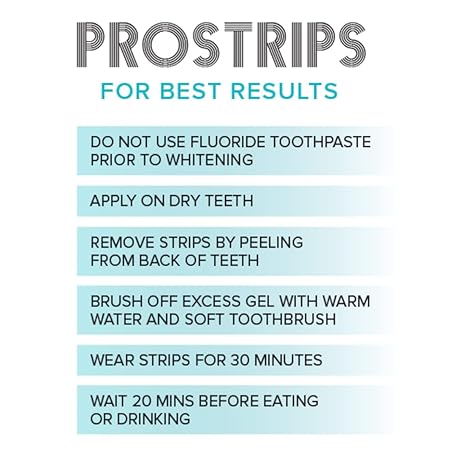 PROSTRIPS

FOR BEST RESULTS

DO NOT USE FLUORIDE TOOTHPASTE PRIOR TO WHITENING

APPLY ON DRY TEETH

REMOVE STRIPS BY PEELING FROM BACK OF TEETH

BRUSH OFF EXCESS GEL WITH WARM WATER AND SOFT TOOTHBRUSH

WEAR STRIPS FOR 30 MINUTES

WAIT 20 MINS BEFORE EATING OR DRINKING